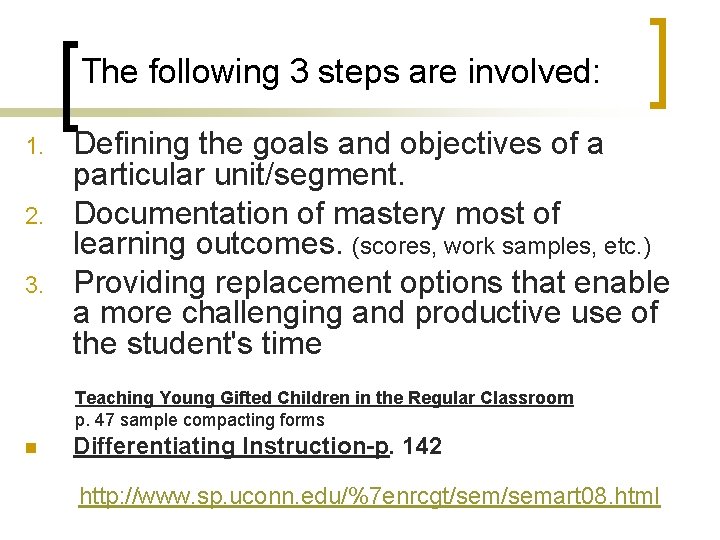 The following 3 steps are involved:

1. Defining the goals and objectives of a particular unit/segment.
2. Documentation of mastery most of learning outcomes. (scores, work samples, etc.)
3. Providing replacement options that enable a more challenging and productive use of the student's time

Teaching Young Gifted Children in the Regular Classroom
p. 47 sample compacting forms

Differentiating Instruction-p. 142

http://www.sp.uconn.edu/%7enrcgt/sem/semart08.html